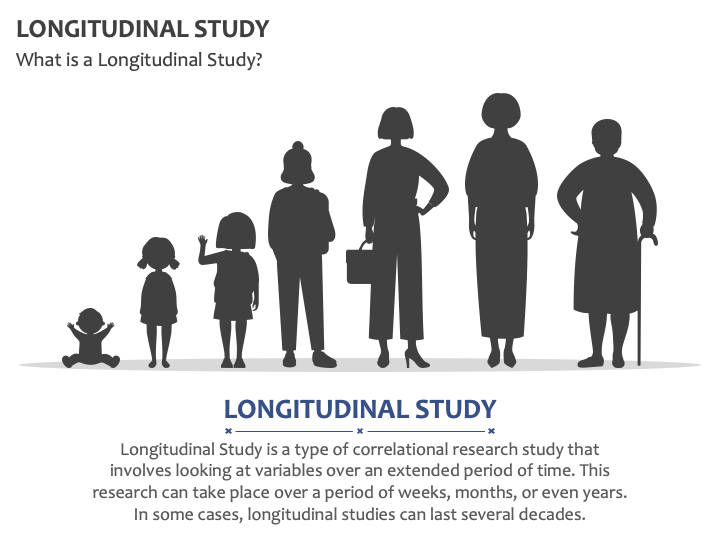 LONGITUDINAL STUDY
What is a Longitudinal Study?

LONGITUDINAL STUDY

Longitudinal Study is a type of correlational research study that involves looking at variables over an extended period of time. This research can take place over a period of weeks, months, or even years. In some cases, longitudinal studies can last several decades.